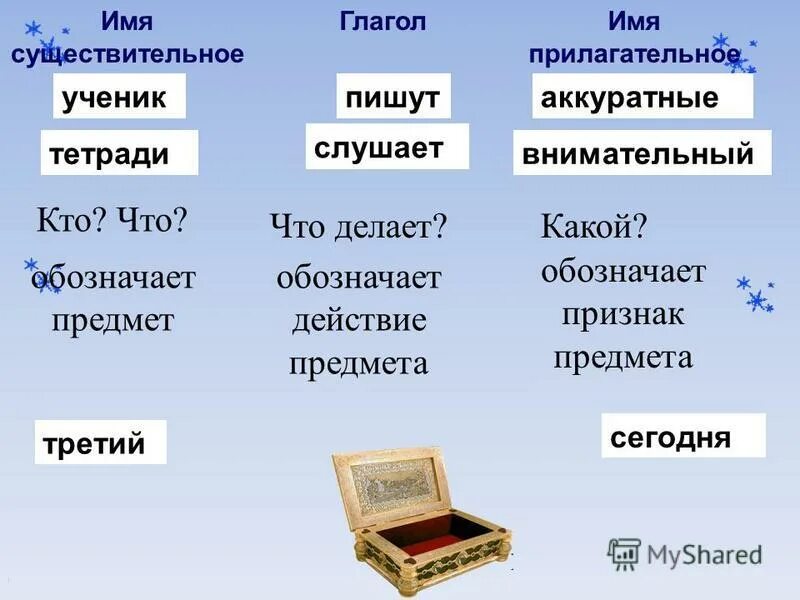 Имя существительное

ученик

тетради

Кто? Что?

обозначает предмет

Глагол

пишут

слушает

Что делает?

обозначает действие предмета

Имя прилагательное

аккуратные

внимательный

Какой?

обозначает признак предмета

третий

сегодня

MyShared